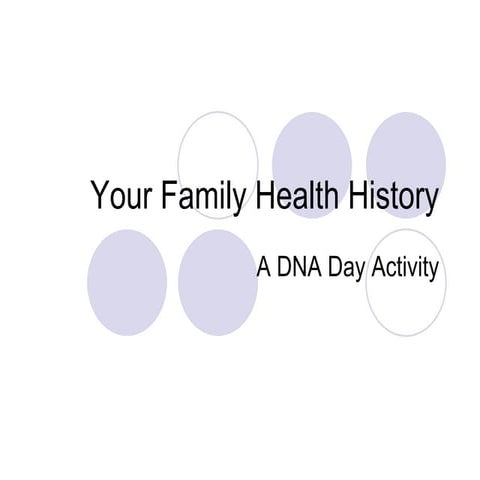 Your Family Health History

A DNA Day Activity